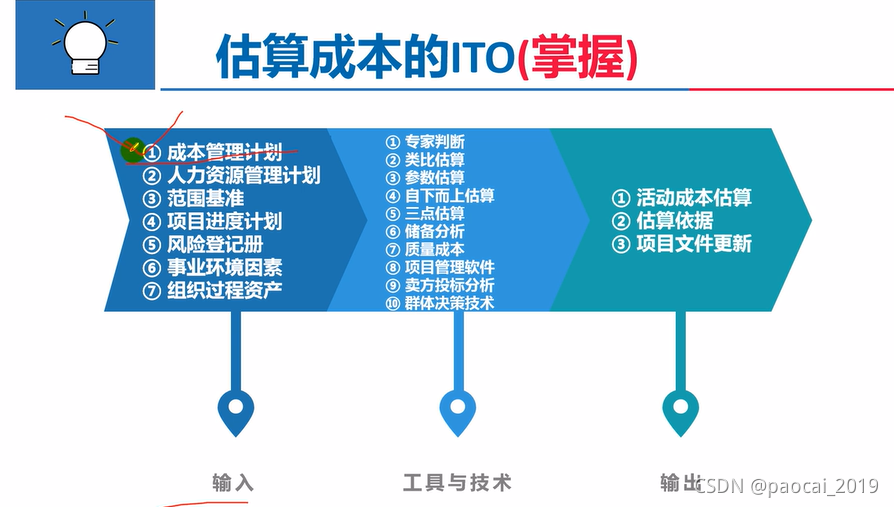 估算成本的ITO(掌握)

① 成本管理计划
② 人力资源管理计划
③ 范围基准
④ 项目进度计划
⑤ 风险登记册
⑥ 事业环境因素
⑦ 组织过程资产

① 专家判断
② 类比估算
③ 参数估算
④ 自下而上估算
⑤ 三点估算
⑥ 储备分析
⑦ 质量成本
⑧ 项目管理软件
⑨ 卖方投标分析
⑩ 群体决策技术

① 活动成本估算
② 估算依据
③ 项目文件更新

输入

工具与技术

输出

CSDN @paocai_2019